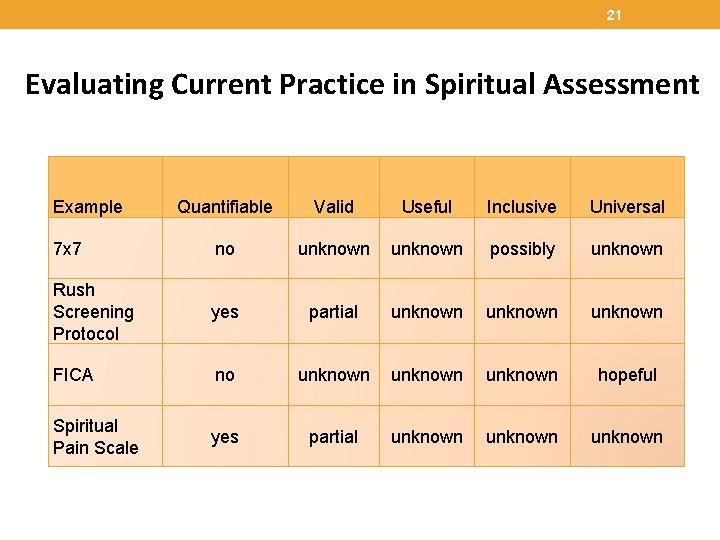 21

Evaluating Current Practice in Spiritual Assessment

| Example | Quantifiable | Valid | Useful | Inclusive | Universal |
|---|---|---|---|---|---|
| 7x7 | no | unknown | unknown | possibly | unknown |
| Rush Screening Protocol | yes | partial | unknown | unknown | unknown |
| FICA | no | unknown | unknown | unknown | hopeful |
| Spiritual Pain Scale | yes | partial | unknown | unknown | unknown |